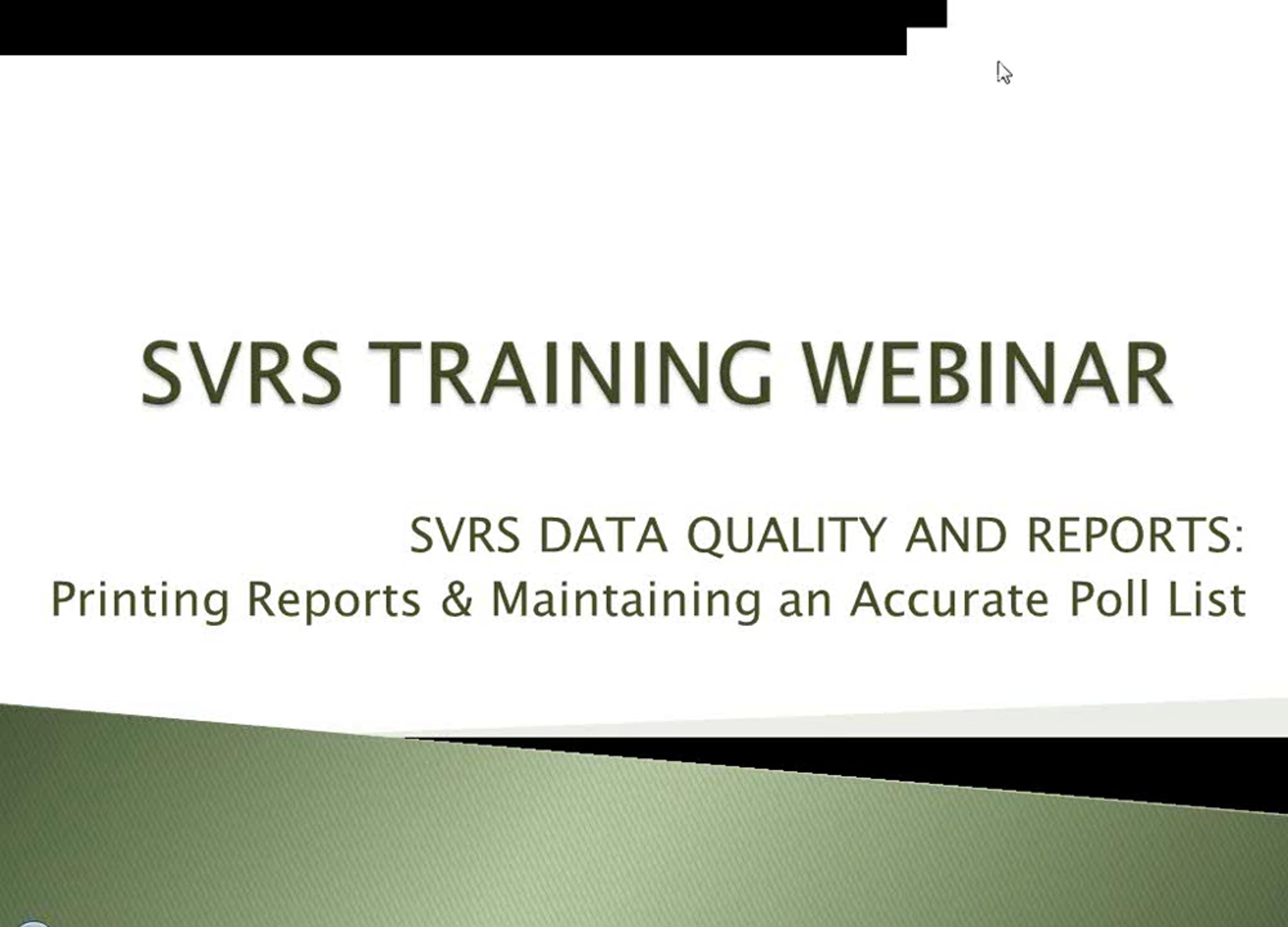 SVRS TRAINING WEBINAR

SVRS DATA QUALITY AND REPORTS:
Printing Reports & Maintaining an Accurate Poll List